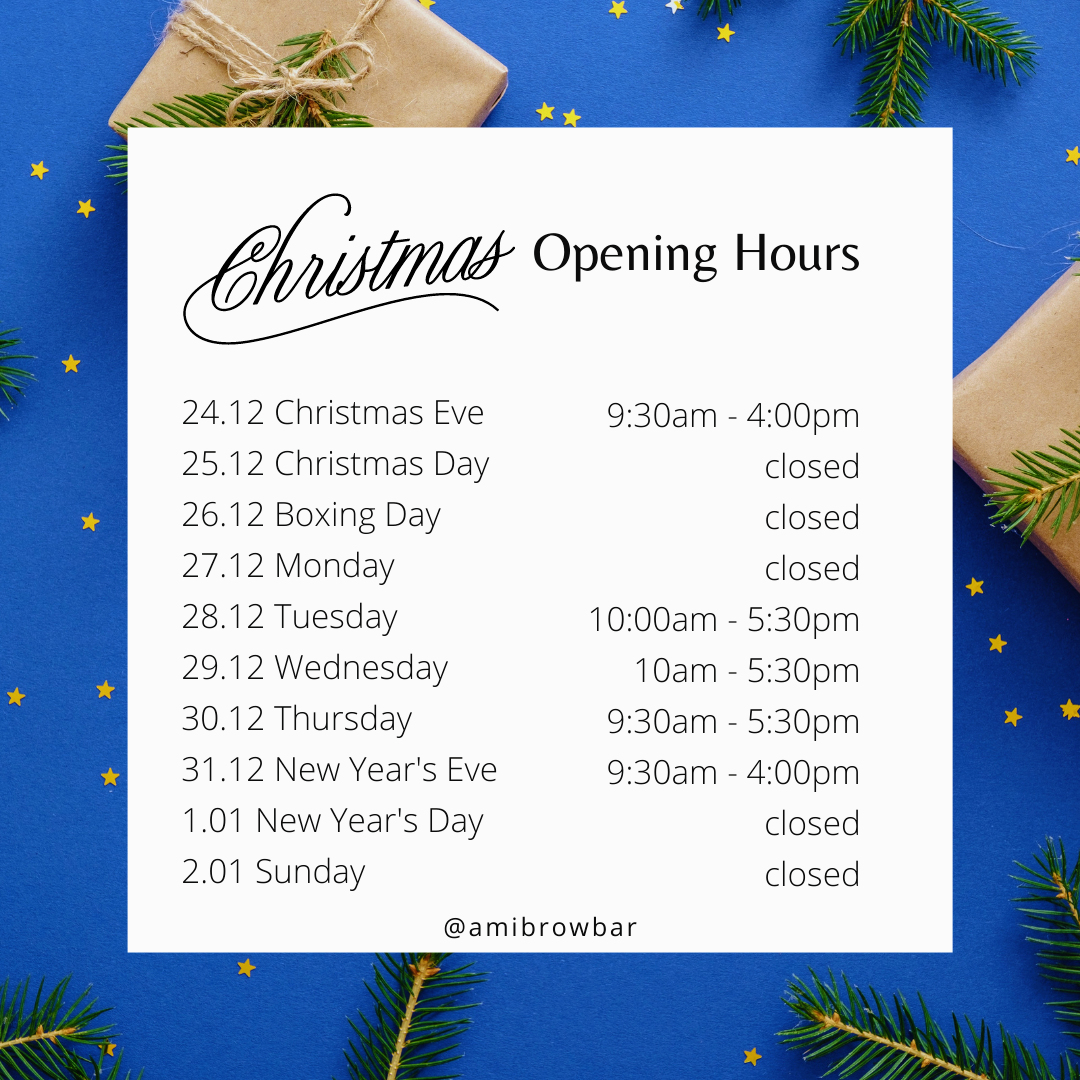 Christmas Opening Hours

| | |
|---|---|
| 24.12 Christmas Eve | 9:30am - 4:00pm |
| 25.12 Christmas Day | closed |
| 26.12 Boxing Day | closed |
| 27.12 Monday | closed |
| 28.12 Tuesday | 10:00am - 5:30pm |
| 29.12 Wednesday | 10am - 5:30pm |
| 30.12 Thursday | 9:30am - 5:30pm |
| 31.12 New Year's Eve | 9:30am - 4:00pm |
| 1.01 New Year's Day | closed |
| 2.01 Sunday | closed |

@amibrowbar